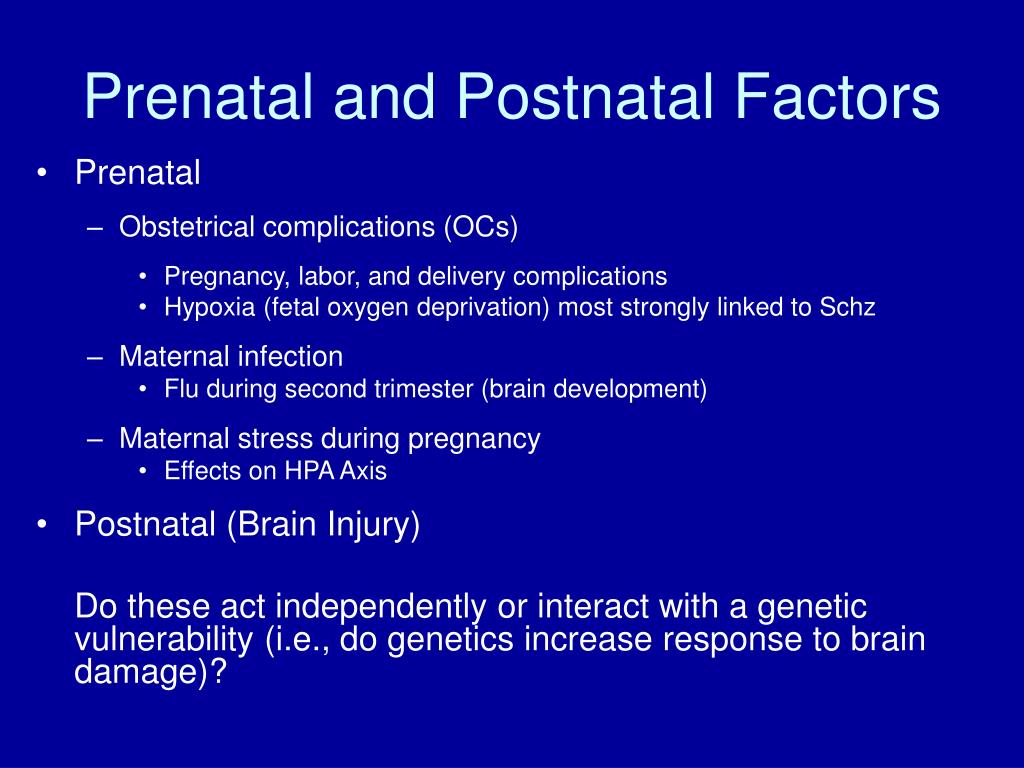 Prenatal and Postnatal Factors

• Prenatal
– Obstetrical complications (OCs)
• Pregnancy, labor, and delivery complications
• Hypoxia (fetal oxygen deprivation) most strongly linked to Schz
– Maternal infection
• Flu during second trimester (brain development)
– Maternal stress during pregnancy
• Effects on HPA Axis
• Postnatal (Brain Injury)

Do these act independently or interact with a genetic vulnerability (i.e., do genetics increase response to brain damage)?